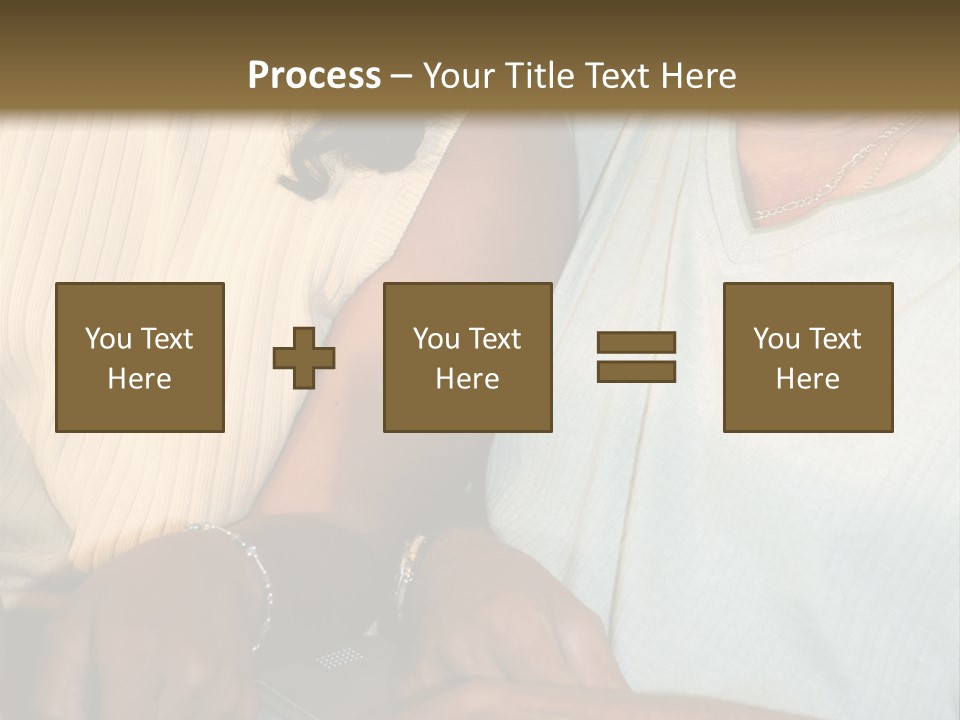 Process – Your Title Text Here

You Text Here

You Text Here

You Text Here